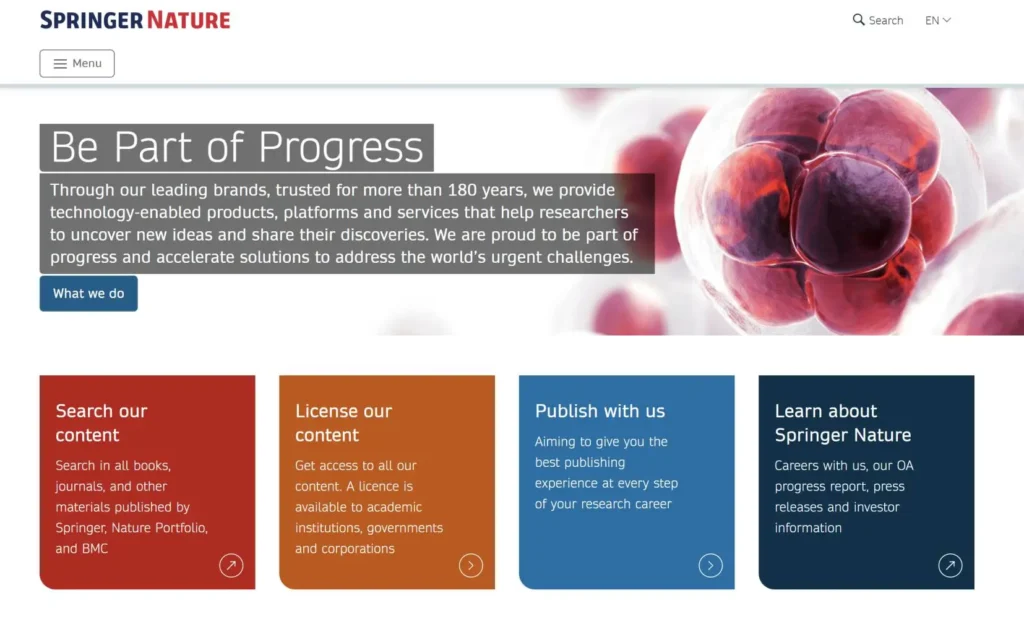 SPRINGER NATURE

Search EN

Menu

Be Part of Progress

Through our leading brands, trusted for more than 180 years, we provide technology-enabled products, platforms and services that help researchers to uncover new ideas and share their discoveries. We are proud to be part of progress and accelerate solutions to address the world's urgent challenges.

What we do

Search our content

Search in all books, journals, and other materials published by Springer, Nature Portfolio, and BMC

License our content

Get access to all our content. A licence is available to academic institutions, governments and corporations

Publish with us

Aiming to give you the best publishing experience at every step of your research career

Learn about Springer Nature

Careers with us, our OA progress report, press releases and investor information